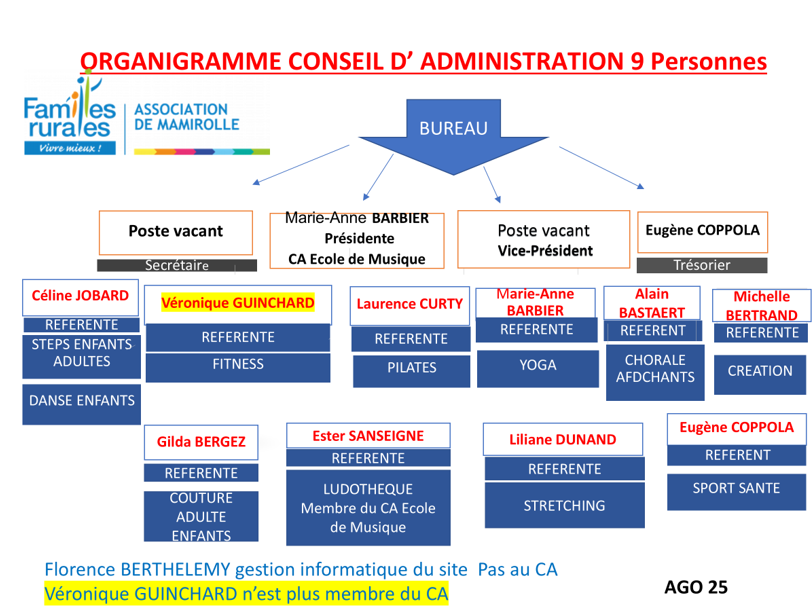 ORGANIGRAMME CONSEIL D' ADMINISTRATION 9 Personnes

Familles rurales
Vivre mieux !

ASSOCIATION DE MAMIROLLE

BUREAU

Poste vacant
Secrétaire

Marie-Anne BARBIER
Présidente
CA Ecole de Musique

Poste vacant
Vice-Président

Eugène COPPOLA
Trésorier

Céline JOBARD
REFERENTE
STEPS ENFANTS ADULTES
DANSE ENFANTS

Véronique GUINCHARD
REFERENTE
FITNESS

Laurence CURTY
REFERENTE
PILATES

Marie-Anne BARBIER
REFERENTE
YOGA

Alain BASTAERT
REFERENT
CHORALE AFDCHANTS

Michelle BERTRAND
REFERENTE
CREATION

Gilda BERGEZ
REFERENTE
COUTURE ADULTE ENFANTS

Ester SANSEIGNE
REFERENTE
LUDOTHEQUE
Membre du CA Ecole de Musique

Liliane DUNAND
REFERENTE
STRETCHING

Eugène COPPOLA
REFERENT
SPORT SANTE

Florence BERTHELEMY gestion informatique du site Pas au CA
Véronique GUINCHARD n'est plus membre du CA

AGO 25